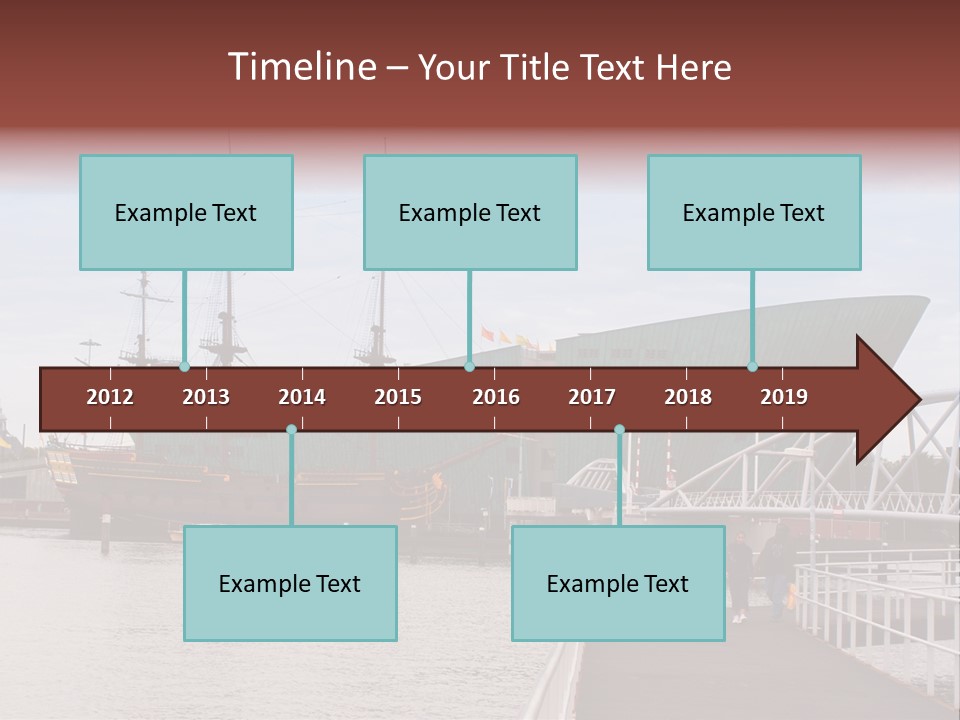 Timeline – Your Title Text Here

Example Text

Example Text

Example Text

2012 2013 2014 2015 2016 2017 2018 2019

Example Text

Example Text